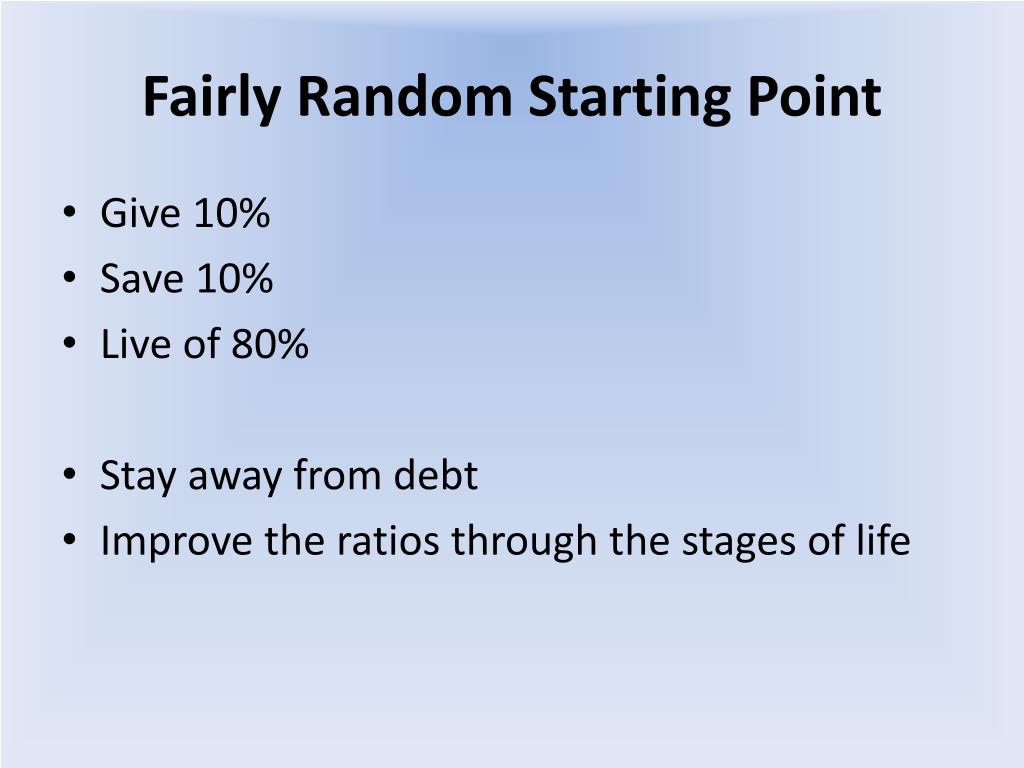 Fairly Random Starting Point

• Give 10%
• Save 10%
• Live of 80%

• Stay away from debt
• Improve the ratios through the stages of life